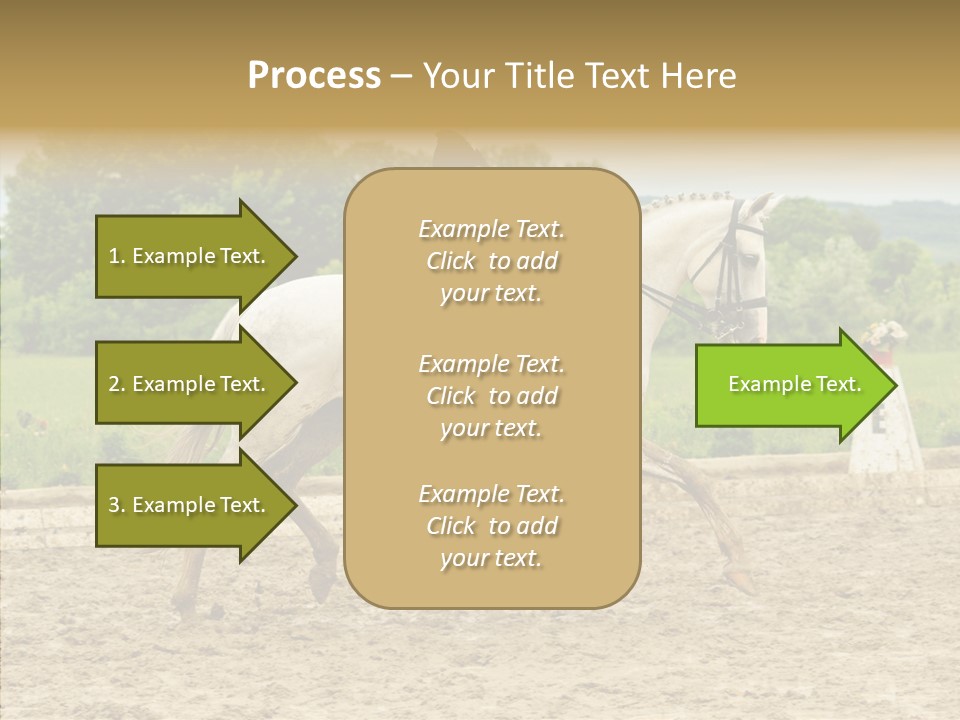 Process – Your Title Text Here

1. Example Text.

2. Example Text.

3. Example Text.

Example Text. Click to add your text.

Example Text. Click to add your text.

Example Text. Click to add your text.

Example Text.